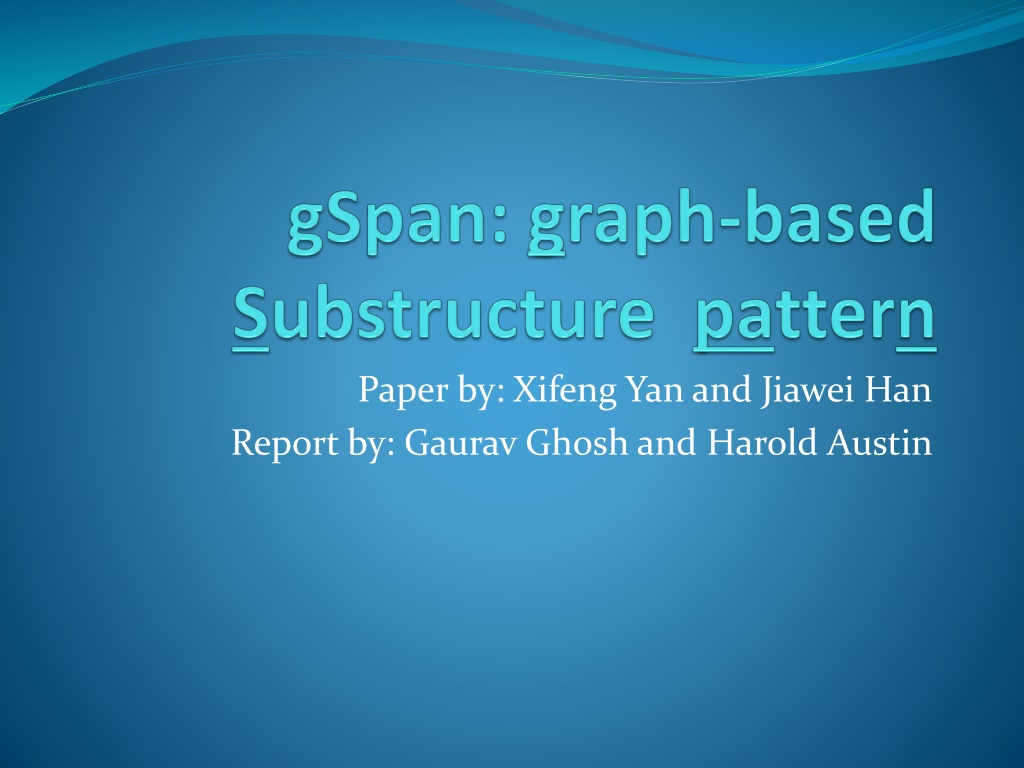 gSpan: graph-based Substructure pattern

Paper by: Xifeng Yan and Jiawei Han
Report by: Gaurav Ghosh and Harold Austin